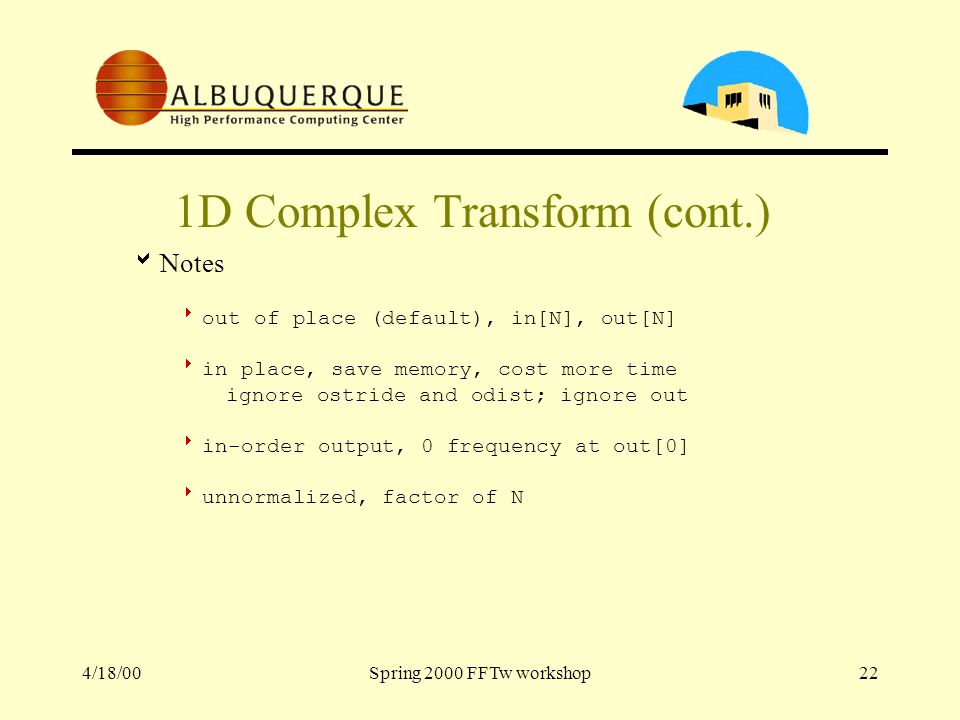 ALBUQUERQUE
High Performance Computing Center

1D Complex Transform (cont.)

Notes

out of place (default), in[N], out[N]

in place, save memory, cost more time
ignore ostride and odist; ignore out

in-order output, 0 frequency at out[0]

unnormalized, factor of N

4/18/00 Spring 2000 FFTw workshop 22